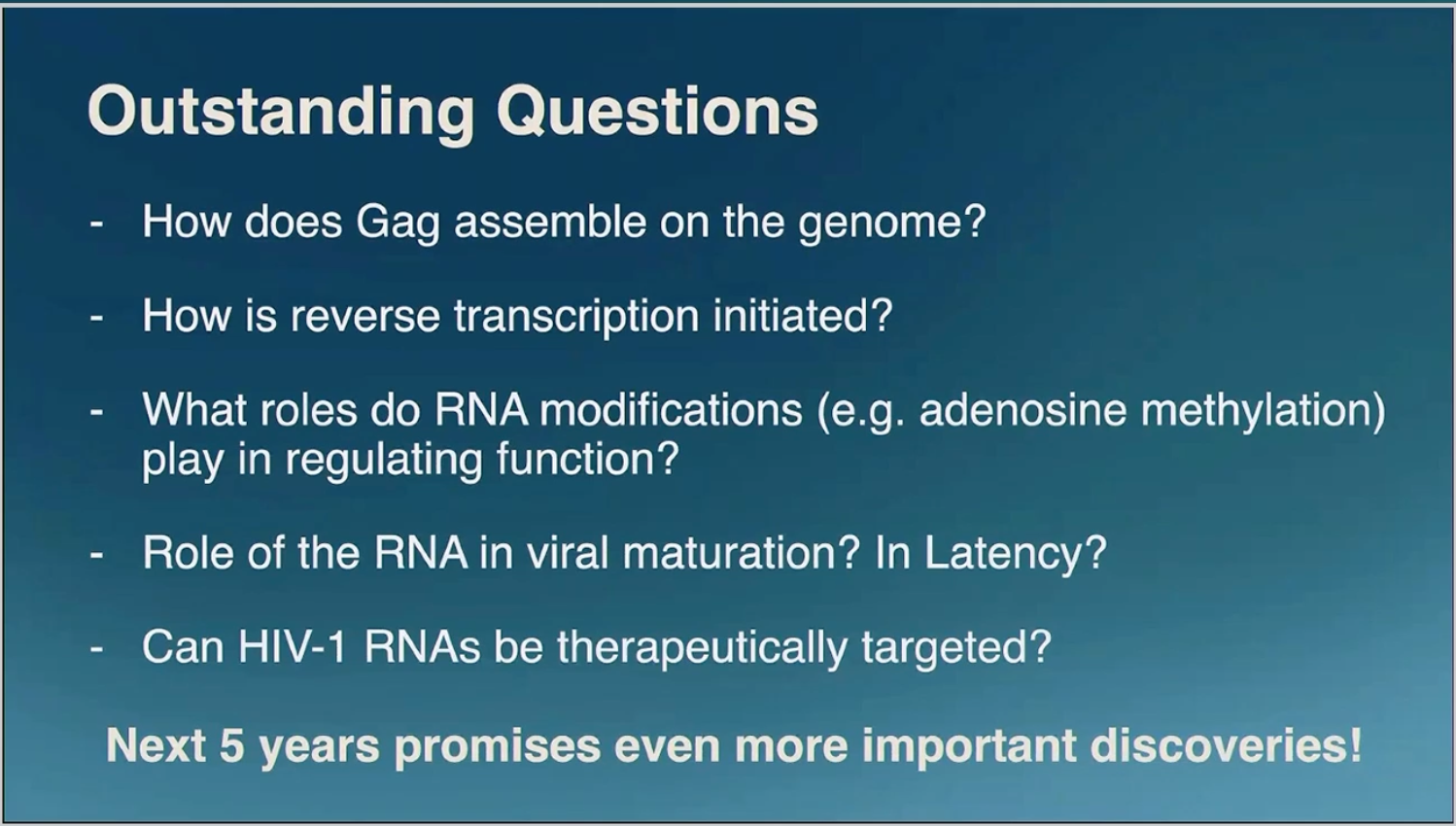 Outstanding Questions

- How does Gag assemble on the genome?

- How is reverse transcription initiated?

- What roles do RNA modifications (e.g. adenosine methylation) play in regulating function?

- Role of the RNA in viral maturation? In Latency?

- Can HIV-1 RNAs be therapeutically targeted?

Next 5 years promises even more important discoveries!